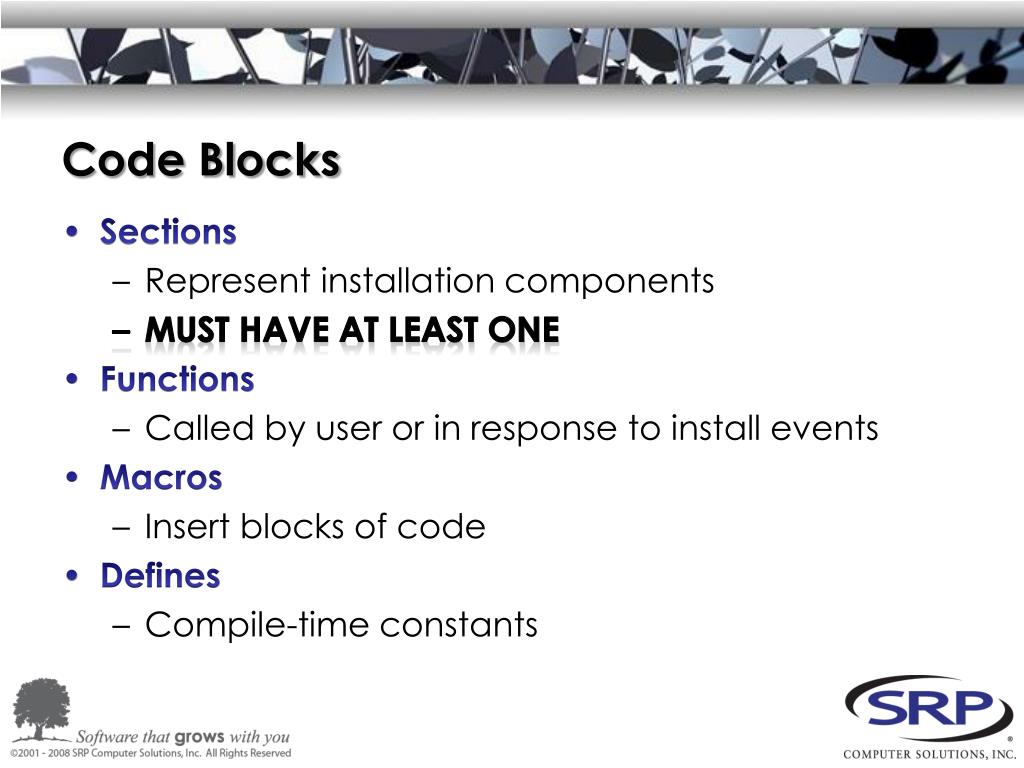 Code Blocks

• Sections
– Represent installation components
– MUST HAVE AT LEAST ONE
• Functions
– Called by user or in response to install events
• Macros
– Insert blocks of code
• Defines
– Compile-time constants

Software that grows with you
©2001 - 2008 SRP Computer Solutions, Inc. All Rights Reserved

SRP®
COMPUTER SOLUTIONS, INC.